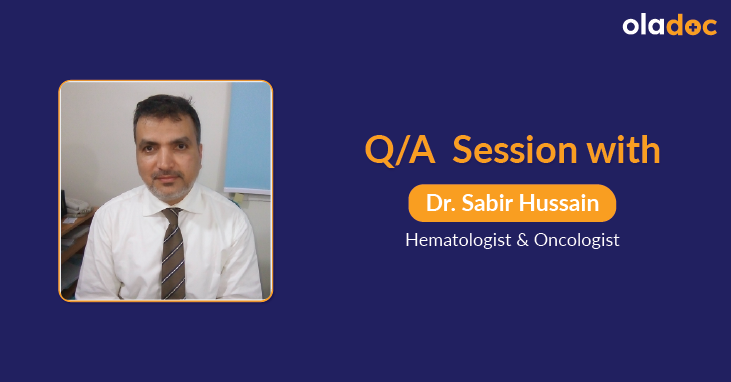 oladoc

Q/A Session with

Dr. Sabir Hussain

Hematologist & Oncologist